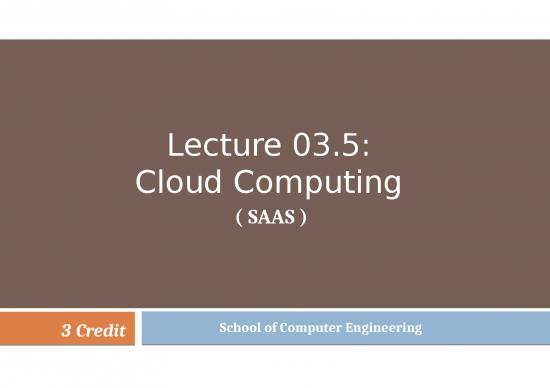 Lecture 03.5:
Cloud Computing
( SAAS )

3 Credit

School of Computer Engineering